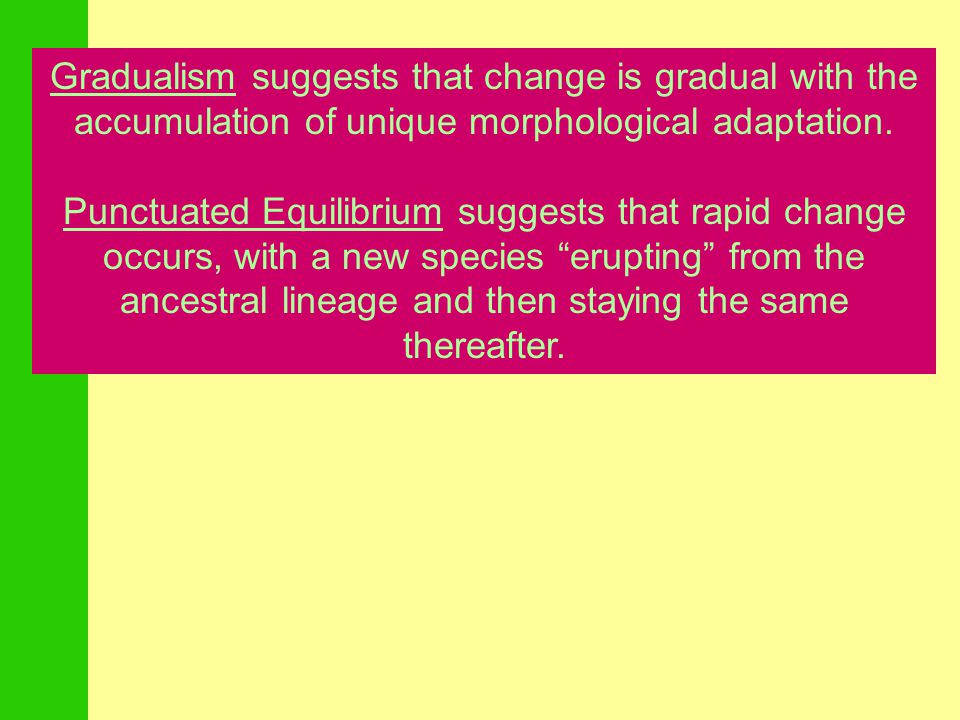 Gradualism suggests that change is gradual with the accumulation of unique morphological adaptation.

Punctuated Equilibrium suggests that rapid change occurs, with a new species “erupting” from the ancestral lineage and then staying the same thereafter.